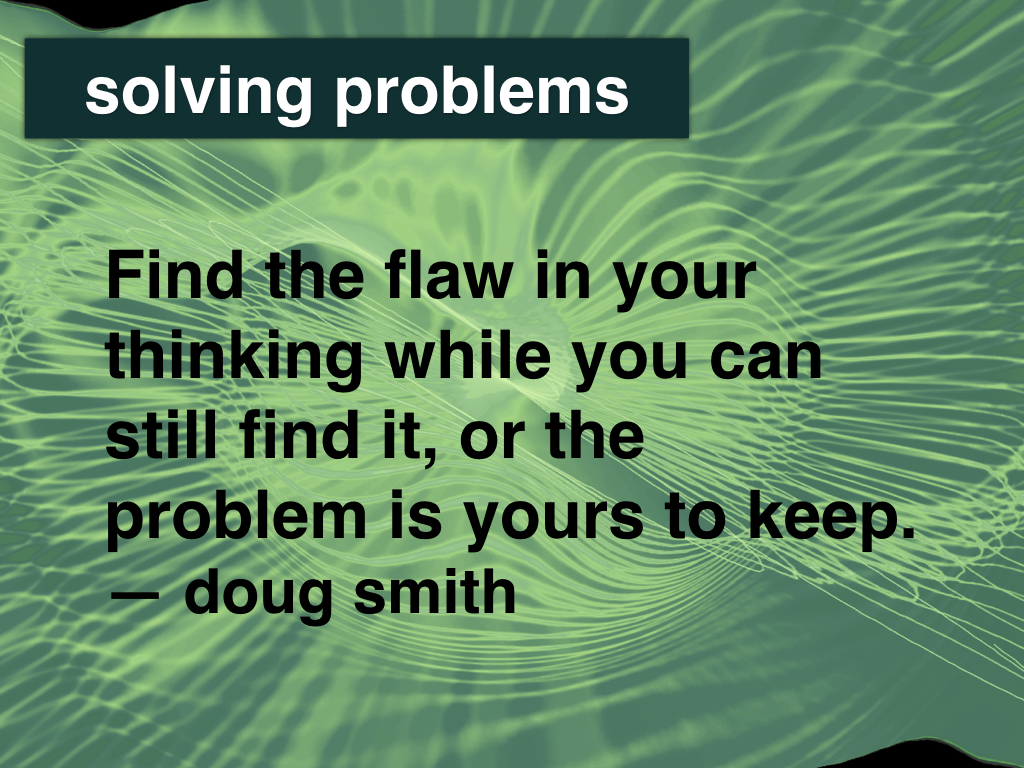 solving problems

Find the flaw in your thinking while you can still find it, or the problem is yours to keep.
— doug smith